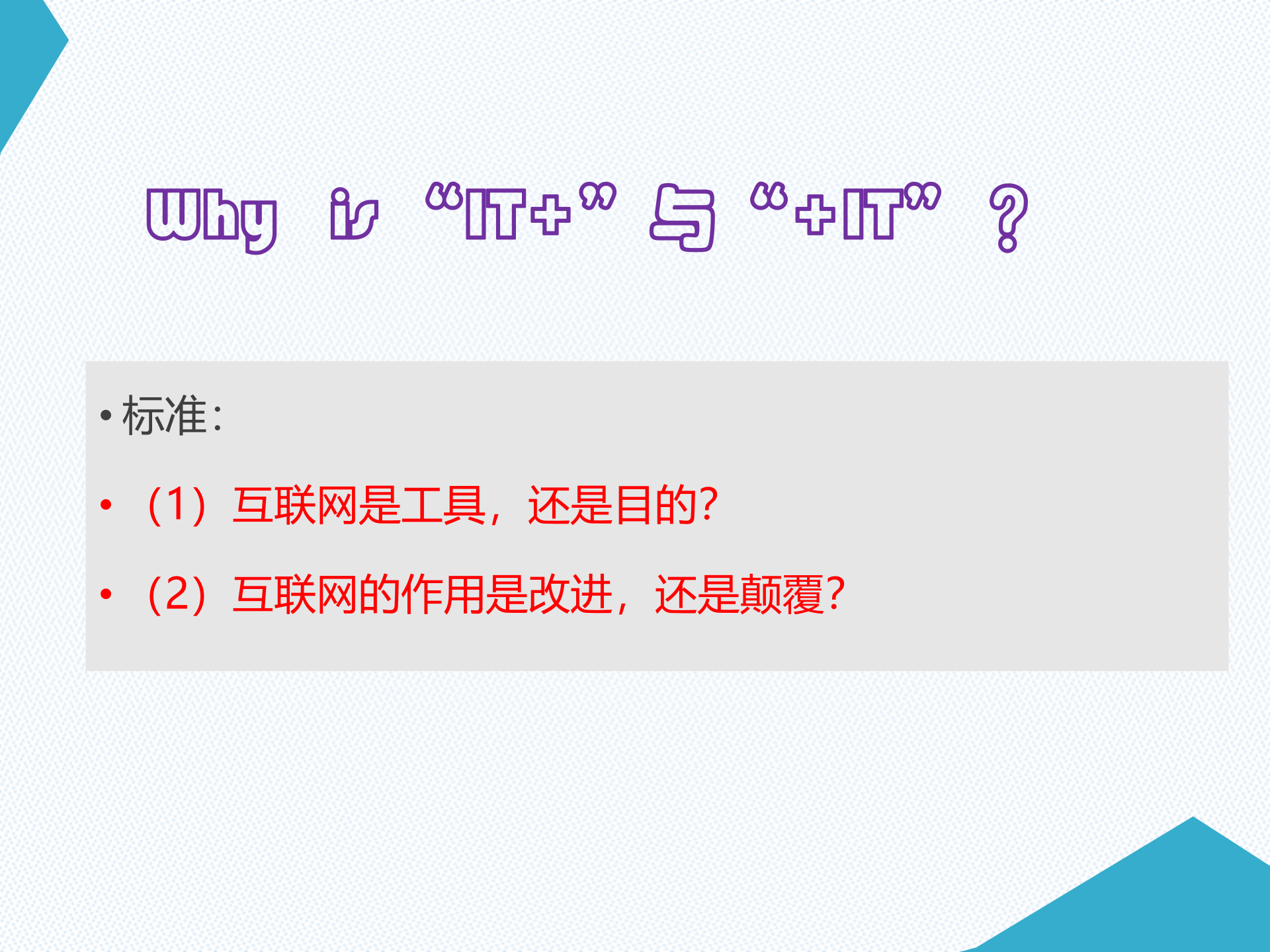 Why is “IT+” 与 “+IT” ？

• 标准:

• （1）互联网是工具，还是目的?

• （2）互联网的作用是改进，还是颠覆?